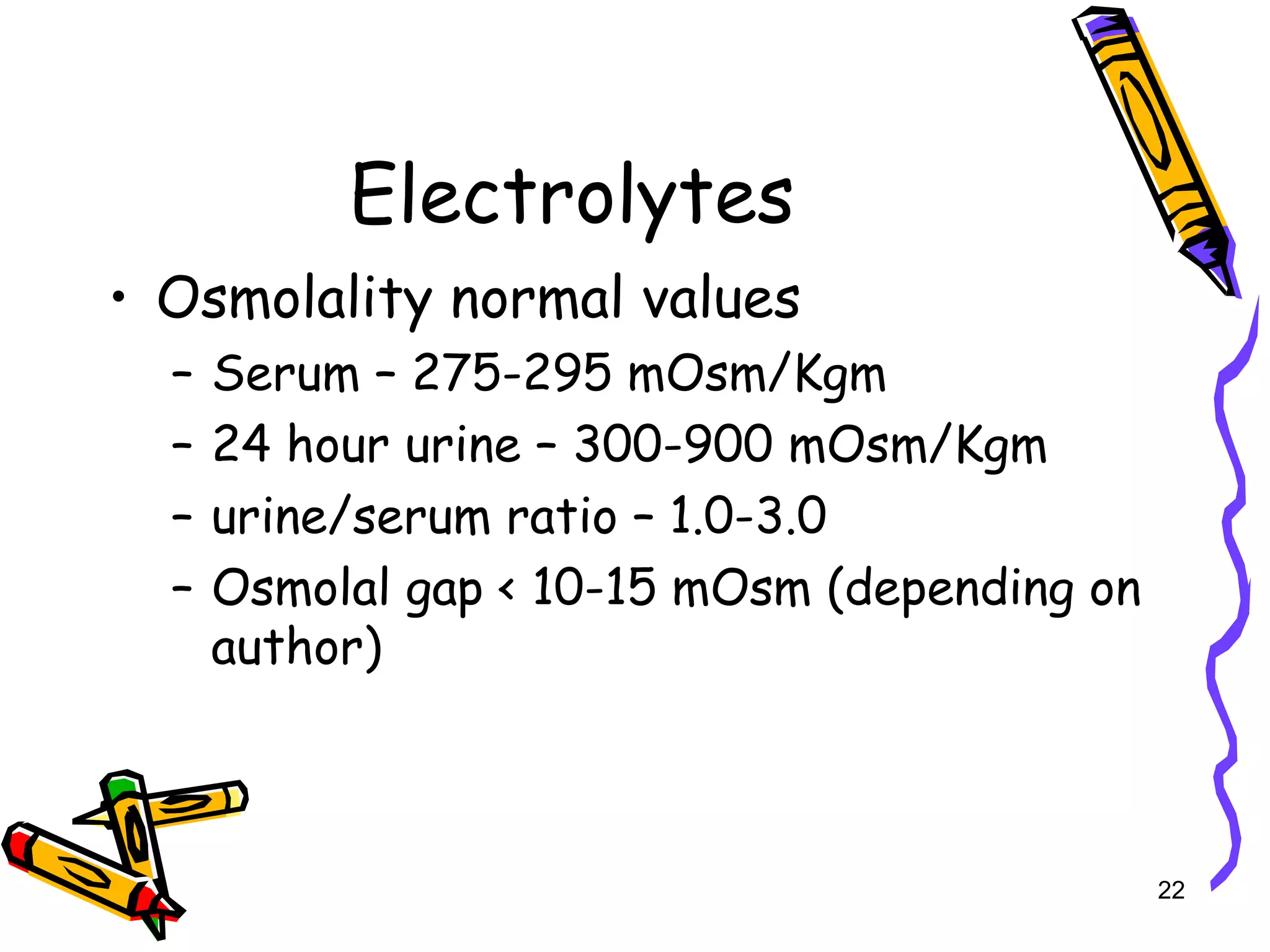 Electrolytes

• Osmolality normal values

– Serum – 275-295 mOsm/Kgm

– 24 hour urine – 300-900 mOsm/Kgm

– urine/serum ratio – 1.0-3.0

– Osmolal gap < 10-15 mOsm (depending on author)

22